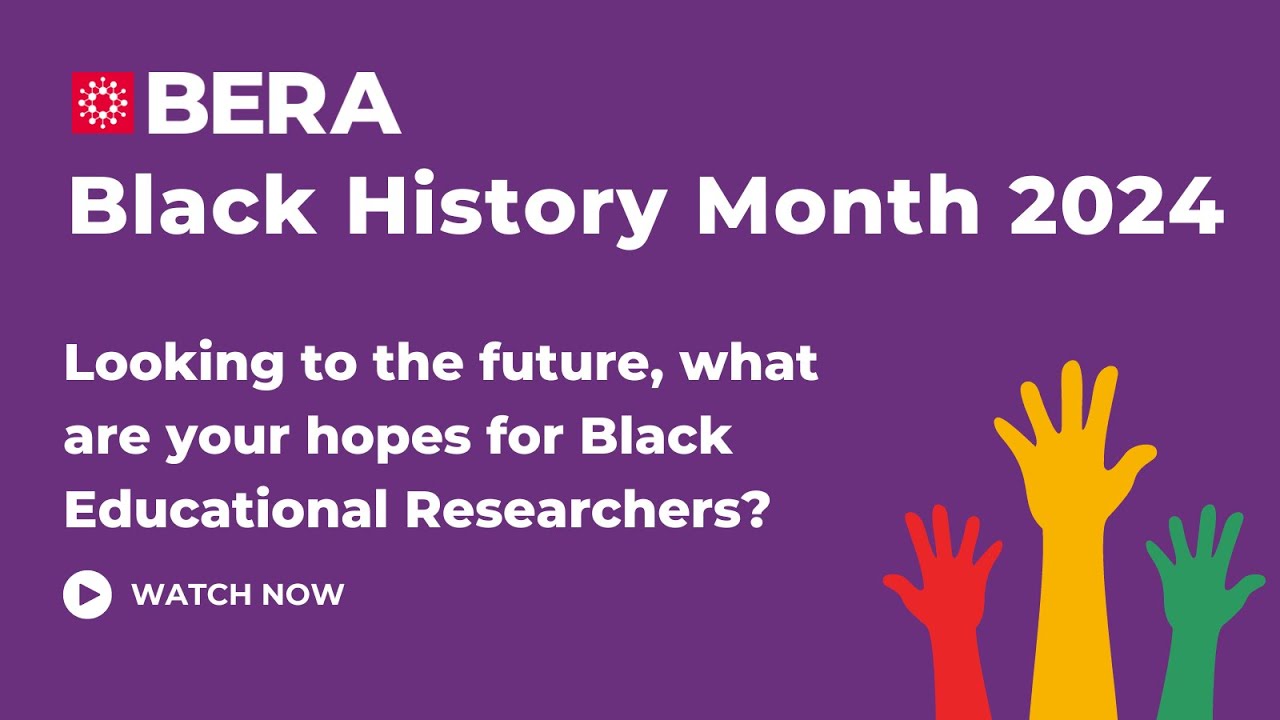 BERA
Black History Month 2024

Looking to the future, what are your hopes for Black Educational Researchers?

WATCH NOW